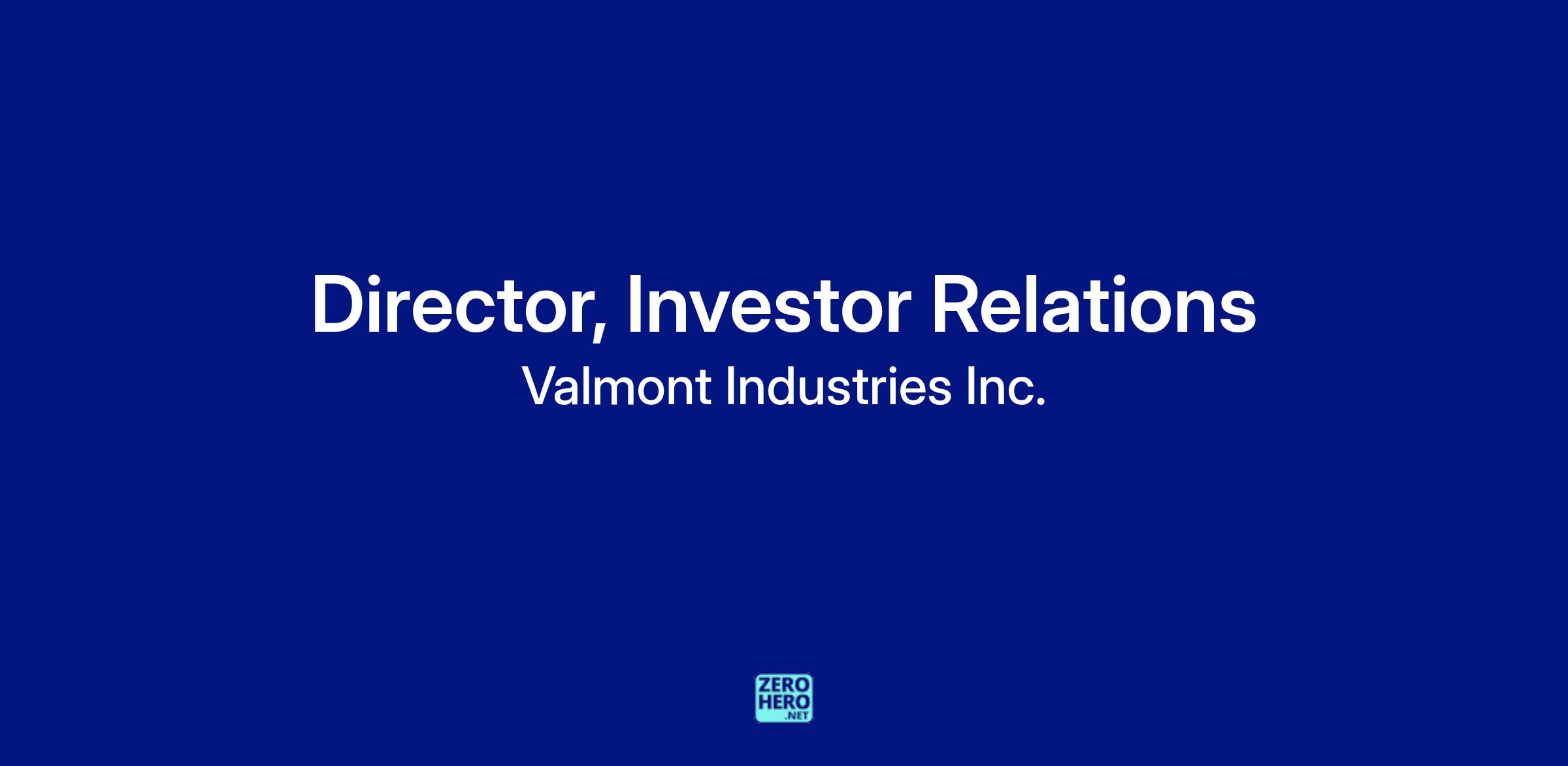 Director, Investor Relations

Valmont Industries Inc.

ZERO
HERO
.NET